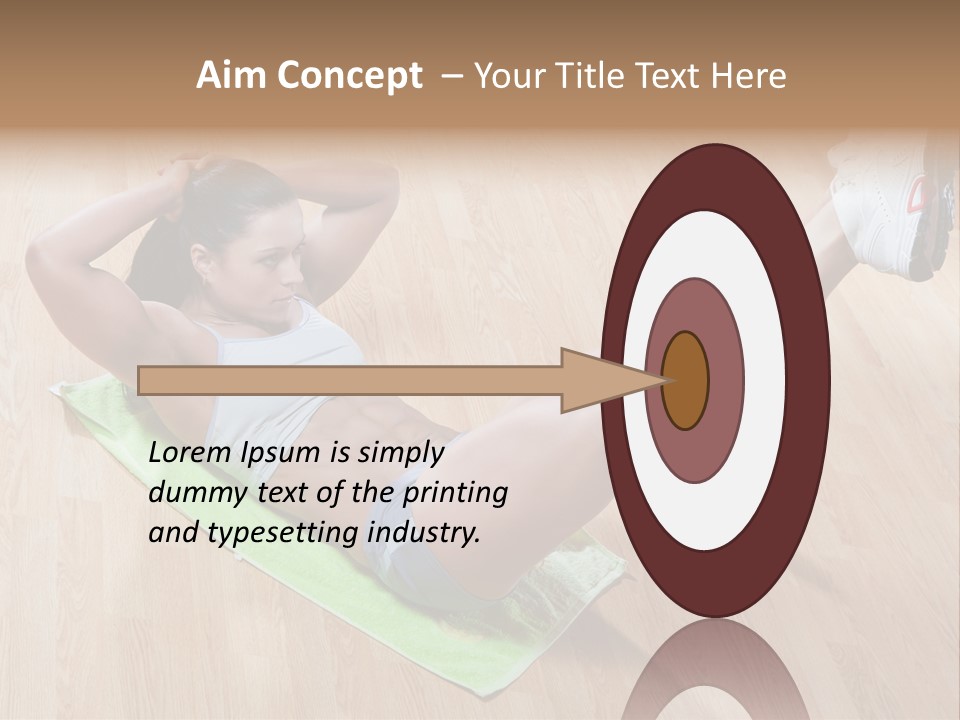 Aim Concept – Your Title Text Here

Lorem Ipsum is simply dummy text of the printing and typesetting industry.